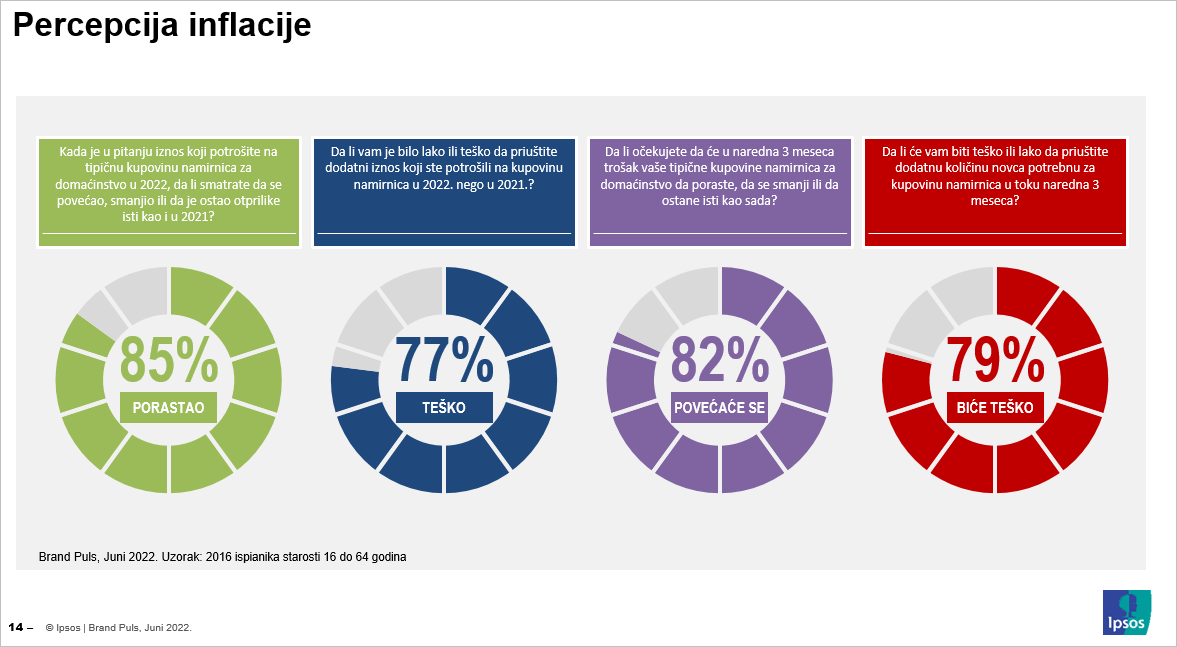 Percepcija inflacije

Kada je u pitanju iznos koji potrošite na tipičnu kupovinu namirnica za domaćinstvo u 2022, da li smatrate da se povećao, smanjio ili da je ostao otprilike isti kao i u 2021?

85%

PORASTAO

Da li vam je bilo lako ili teško da priuštite dodatni iznos koji ste potrošili na kupovinu namirnica u 2022. nego u 2021.?

77%

TEŠKO

Da li očekujete da će u naredna 3 meseca trošak vaše tipične kupovine namirnica za domaćinstvo da poraste, da se smanji ili da ostane isti kao sada?

82%

POVEĆAĆE SE

Da li će vam biti teško ili lako da priuštite dodatnu količinu novca potrebnu za kupovinu namirnica u toku naredna 3 meseca?

79%

BIĆE TEŠKO

Brand Puls, Juni 2022. Uzorak: 2016 ispianika starosti 16 do 64 godina

14 – © Ipsos | Brand Puls, Juni 2022.

Ipsos